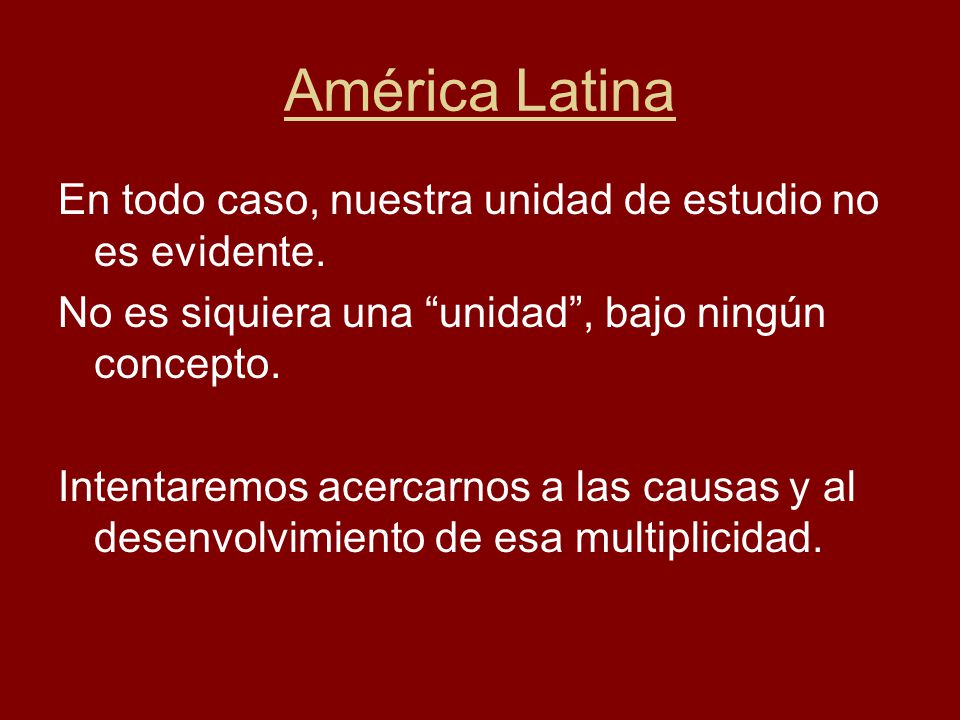 América Latina

En todo caso, nuestra unidad de estudio no es evidente.

No es siquiera una “unidad”, bajo ningún concepto.

Intentaremos acercarnos a las causas y al desenvolvimiento de esa multiplicidad.